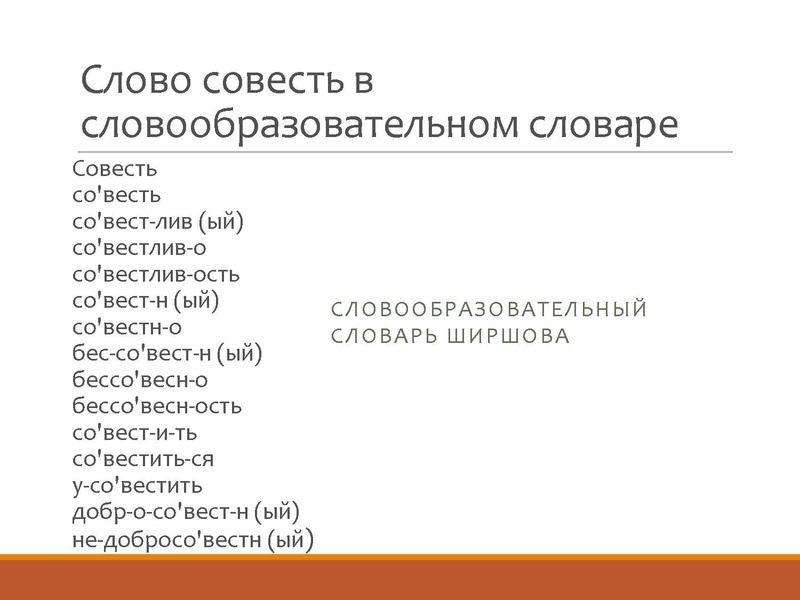 Слово совесть в словообразовательном словаре

Совесть
со'весть
со'вест-лив (ый)
со'вестлив-о
со'вестлив-ость
со'вест-н (ый)
со'вестн-о
бес-со'вест-н (ый)
бессо'весн-о
бессо'весн-ость
со'вест-и-ть
со'вестить-ся
у-со'вестить
добр-о-со'вест-н (ый)
не-добросо'вестн (ый)

СЛОВООБРАЗОВАТЕЛЬНЫЙ СЛОВАРЬ ШИРШОВА